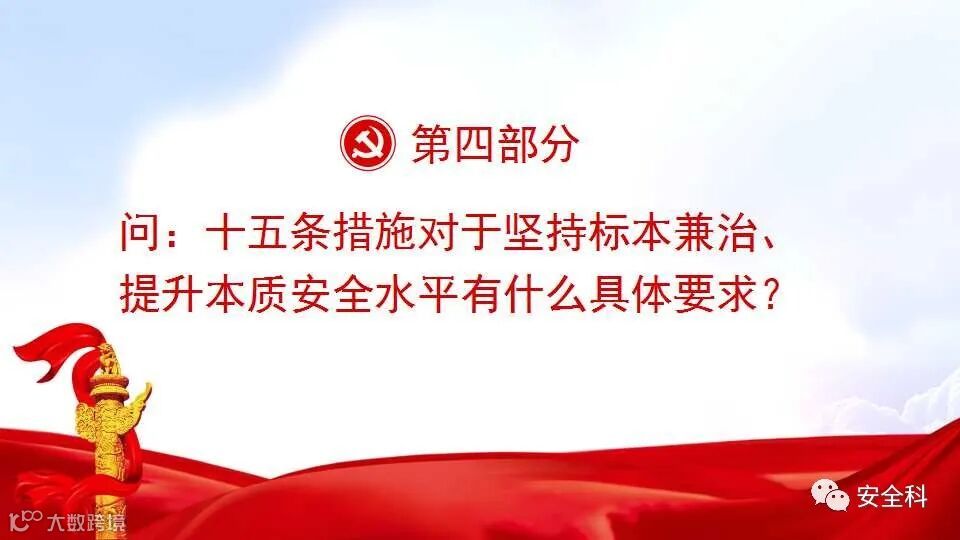 第四部分

问：十五条措施对于坚持标本兼治、提升本质安全水平有什么具体要求？

安全科

大数跨境